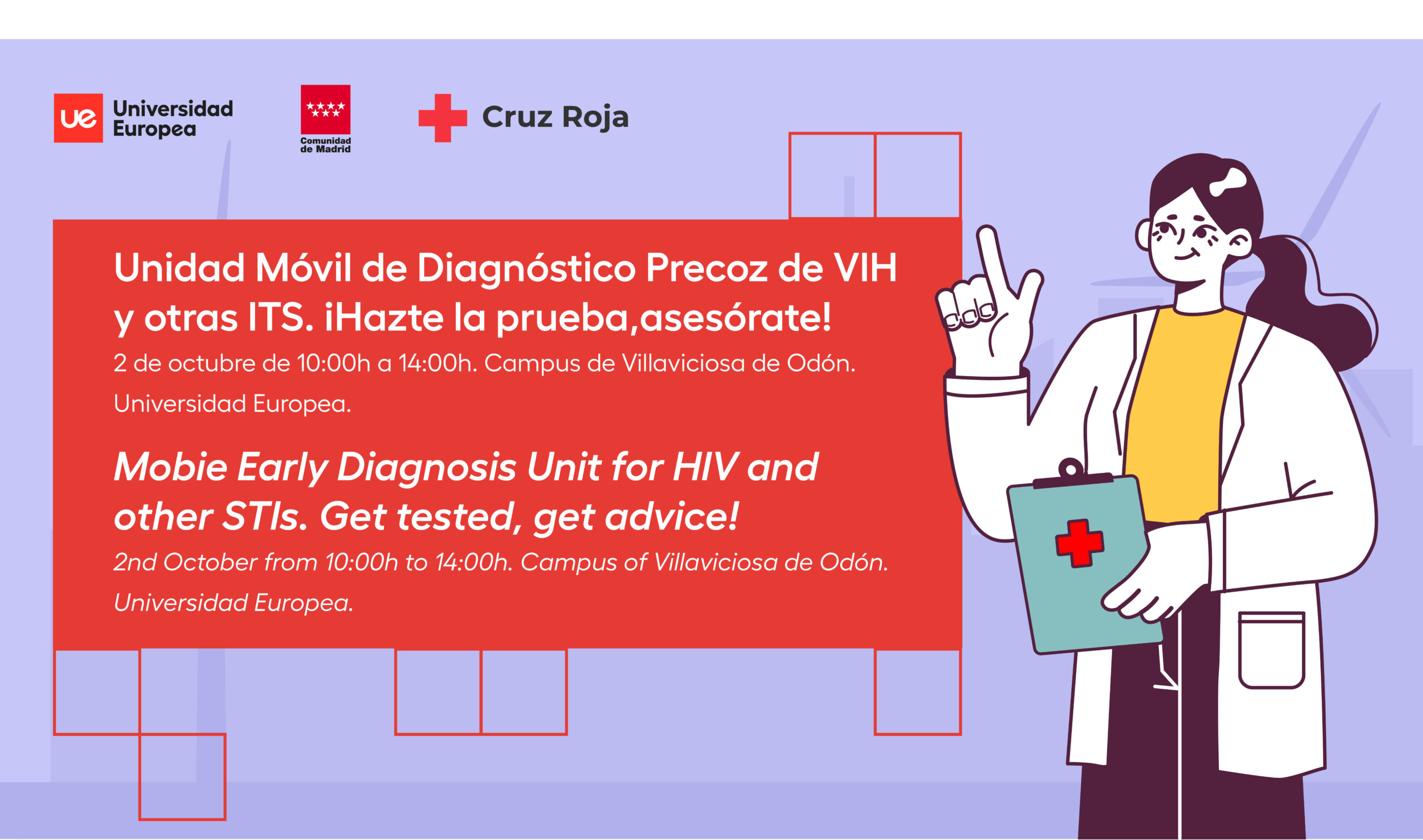 ue Universidad Europea

Comunidad de Madrid

Cruz Roja

Unidad Móvil de Diagnóstico Precoz de VIH y otras ITS. ¡Hazte la prueba,asesórate!

2 de octubre de 10:00h a 14:00h. Campus de Villaviciosa de Odón. Universidad Europea.

Mobie Early Diagnosis Unit for HIV and other STIs. Get tested, get advice!

2nd October from 10:00h to 14:00h. Campus of Villaviciosa de Odón. Universidad Europea.